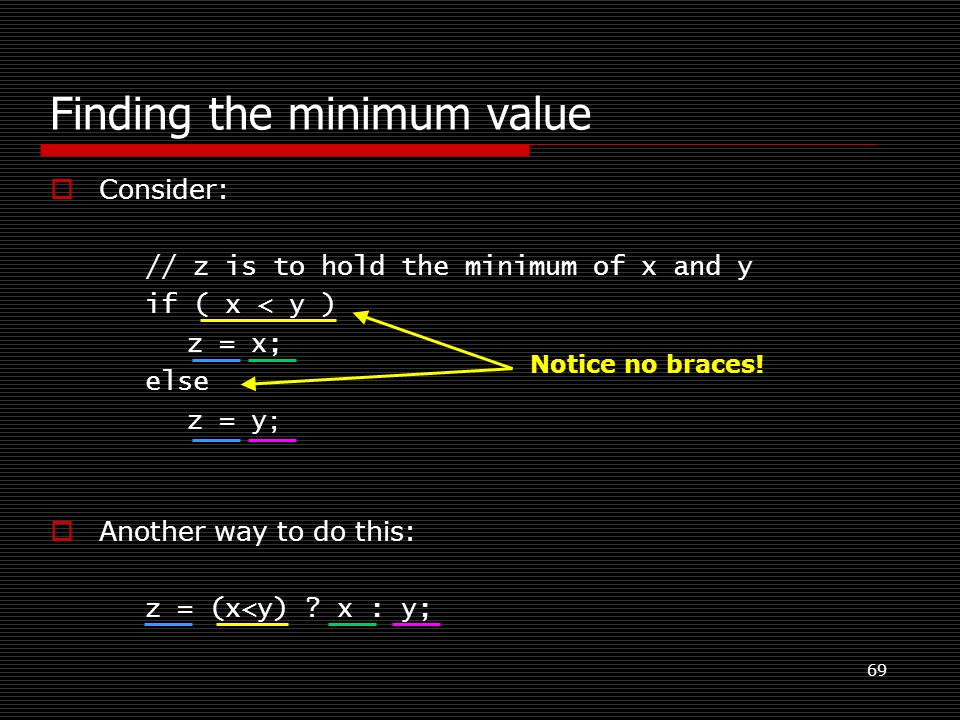 Finding the minimum value

Consider:

// z is to hold the minimum of x and y
if ( x < y )
  z = x;
else
  z = y;

Notice no braces!

Another way to do this:

z = (x<y) ? x : y;

69